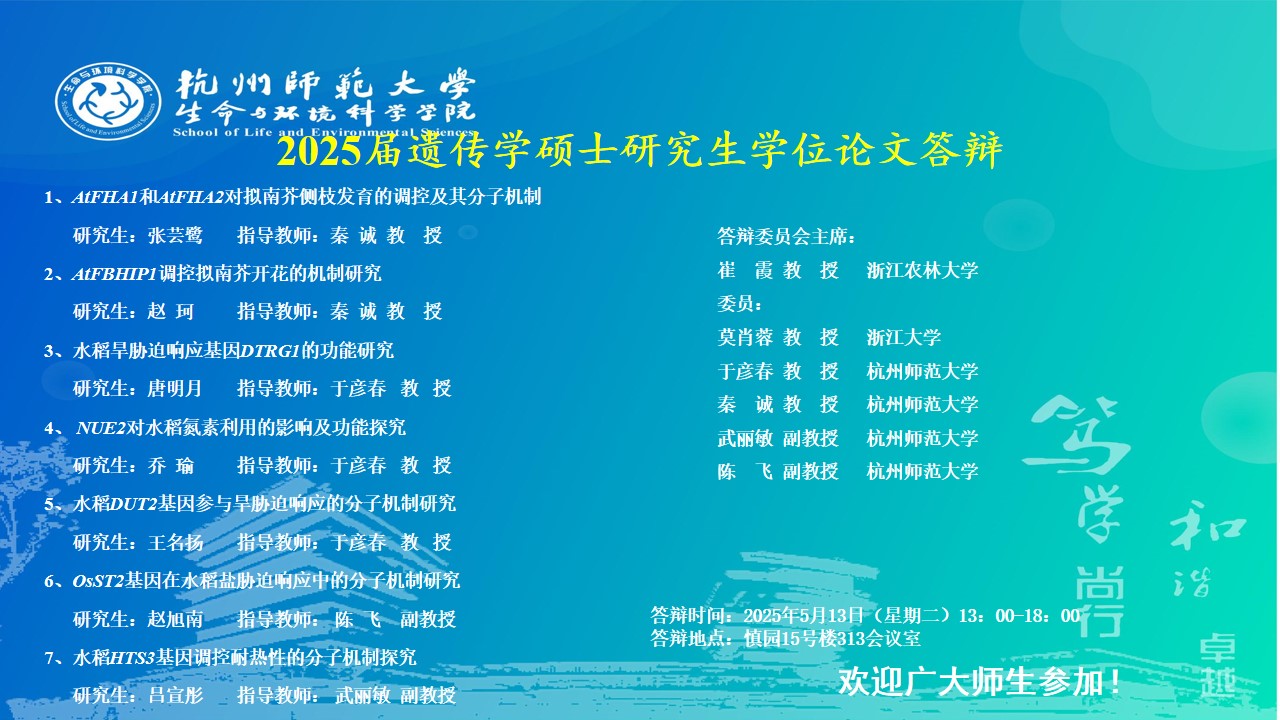 生命与环境科学学院
杭州師範大學
生命与环境科学学院
School of Life and Environmental Sciences

2025届遗传学硕士研究生学位论文答辩

1、AtFHA1和AtFHA2对拟南芥侧枝发育的调控及其分子机制
研究生：张芸鹭　指导教师：秦 诚 教 授

2、AtFBHIP1调控拟南芥开花的机制研究
研究生：赵 珂　指导教师：秦 诚 教 授

3、水稻旱胁迫响应基因DTRG1的功能研究
研究生：唐明月　指导教师：于彦春 教 授

4、NUE2对水稻氮素利用的影响及功能探究
研究生：乔 瑜　指导教师：于彦春 教 授

5、水稻DUT2基因参与旱胁迫响应的分子机制研究
研究生：王名扬　指导教师：于彦春 教 授

6、OsST2基因在水稻盐胁迫响应中的分子机制研究
研究生：赵旭南　指导教师：陈 飞 副教授

7、水稻HTS3基因调控耐热性的分子机制探究
研究生：吕宣彤　指导教师：武丽敏 副教授

答辩委员会主席：
崔 霞 教 授　浙江农林大学
委员：
莫肖蓉 教 授　浙江大学
于彦春 教 授　杭州师范大学
秦 诚 教 授　杭州师范大学
武丽敏 副教授　杭州师范大学
陈 飞 副教授　杭州师范大学

笃学 和谐 尚行 卓越

答辩时间：2025年5月13日（星期二）13：00-18：00
答辩地点：慎园15号楼313会议室

欢迎广大师生参加！